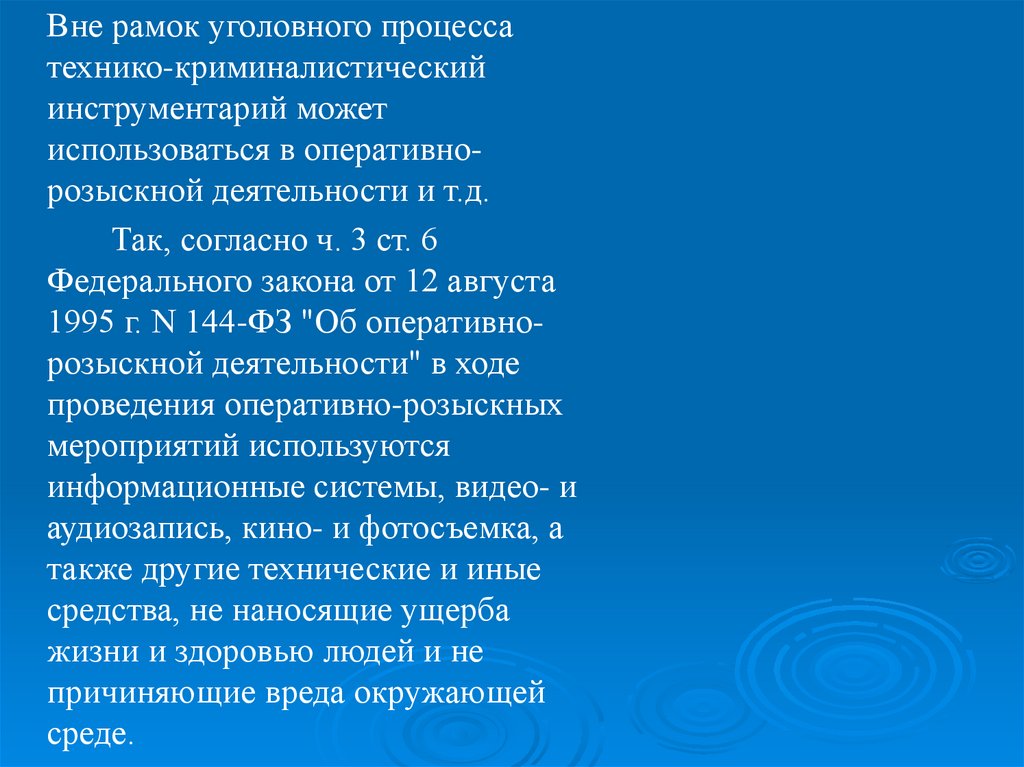 Вне рамок уголовного процесса технико-криминалистический инструментарий может использоваться в оперативно-розыскной деятельности и т.д.

Так, согласно ч. 3 ст. 6 Федерального закона от 12 августа 1995 г. N 144-ФЗ "Об оперативно-розыскной деятельности" в ходе проведения оперативно-розыскных мероприятий используются информационные системы, видео- и аудиозапись, кино- и фотосъемка, а также другие технические и иные средства, не наносящие ущерба жизни и здоровью людей и не причиняющие вреда окружающей среде.